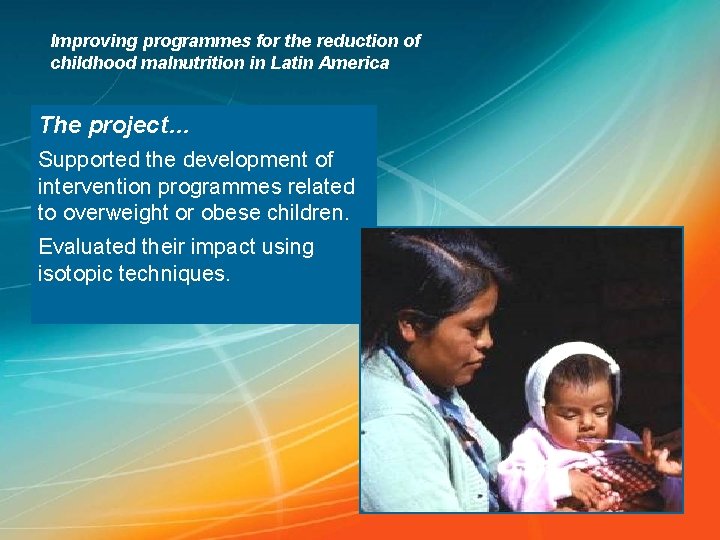 Improving programmes for the reduction of childhood malnutrition in Latin America

The project...

Supported the development of intervention programmes related to overweight or obese children.

Evaluated their impact using isotopic techniques.